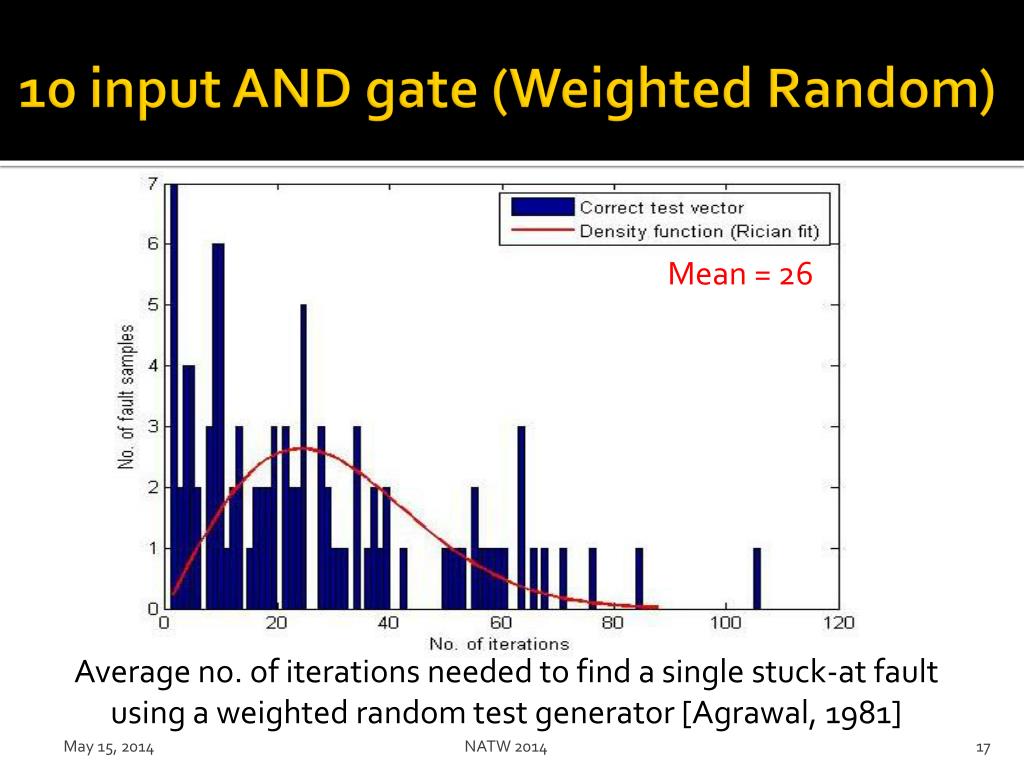 10 input AND gate (Weighted Random)

Correct test vector
Density function (Rician fit)

Mean = 26

No. of fault samples

7
6
5
4
3
2
1
0

0 20 40 60 80 100 120

No. of iterations

Average no. of iterations needed to find a single stuck-at fault using a weighted random test generator [Agrawal, 1981]

May 15, 2014

NATW 2014

17